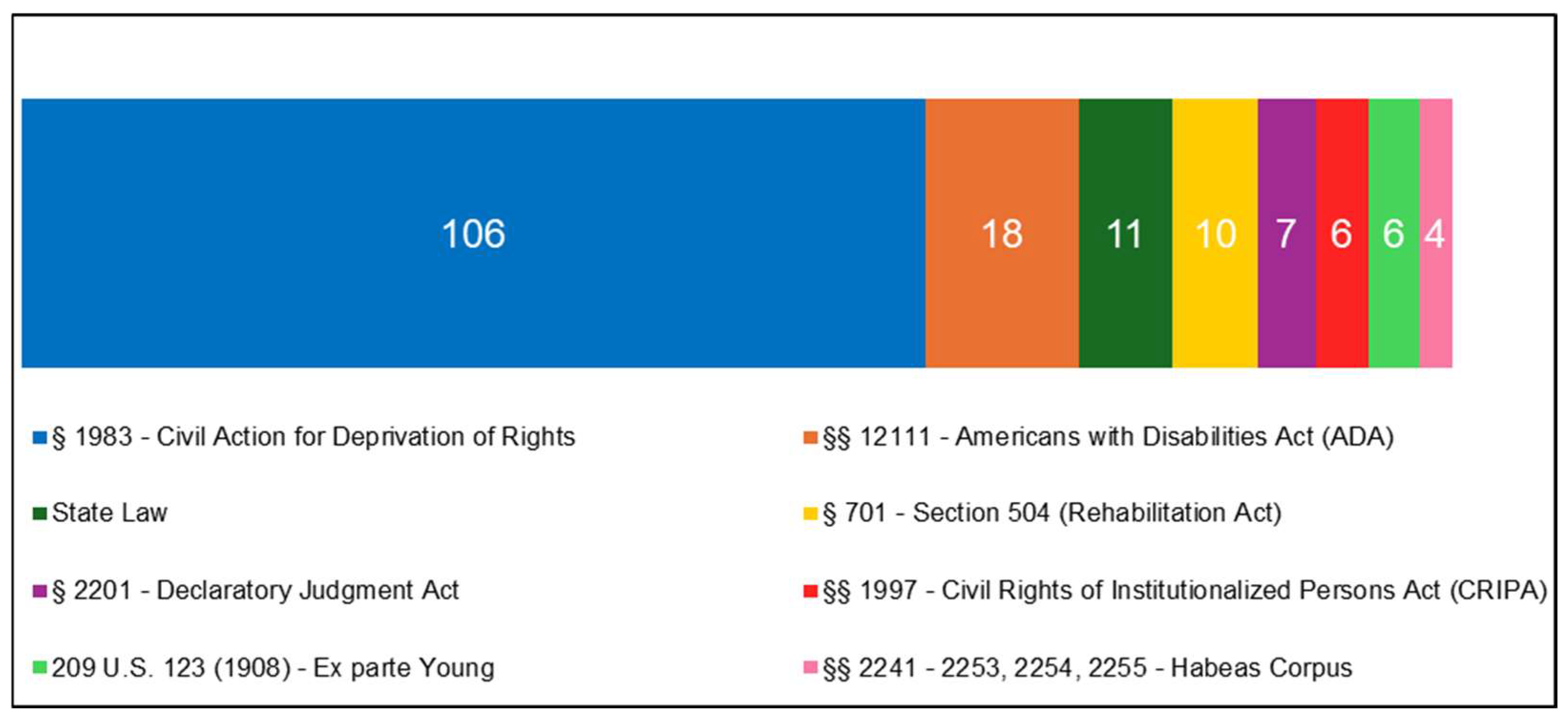 106 18 11 10 7 6 6 4

§ 1983 - Civil Action for Deprivation of Rights
§§ 12111 - Americans with Disabilities Act (ADA)
State Law
§ 701 - Section 504 (Rehabilitation Act)
§ 2201 - Declaratory Judgment Act
§§ 1997 - Civil Rights of Institutionalized Persons Act (CRIPA)
209 U.S. 123 (1908) - Ex parte Young
§§ 2241 - 2253, 2254, 2255 - Habeas Corpus